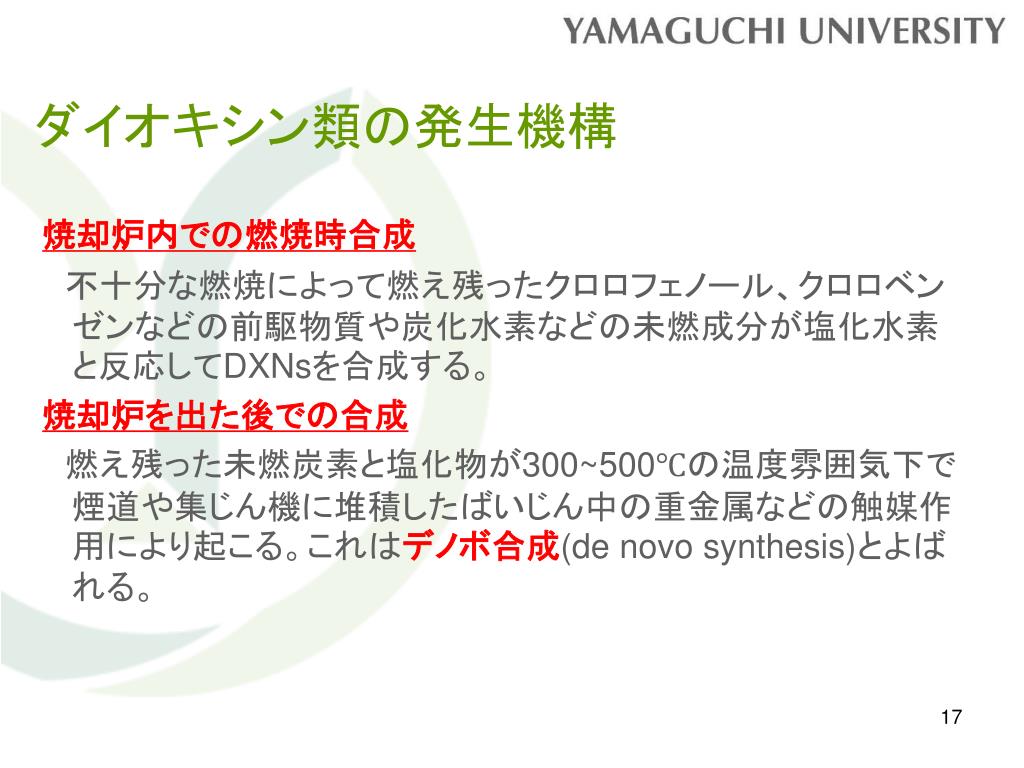 YAMAGUCHI UNIVERSITY

ダイオキシン類の発生機構

焼却炉内での燃焼時合成

不十分な燃焼によって燃え残ったクロロフェノール、クロロベンゼンなどの前駆物質や炭化水素などの未燃成分が塩化水素と反応してDXNsを合成する。

焼却炉を出た後での合成

燃え残った未燃炭素と塩化物が300~500℃の温度雰囲気下で煙道や集じん機に堆積したばいじん中の重金属などの触媒作用により起こる。これはデノボ合成(de novo synthesis)とよばれる。

17